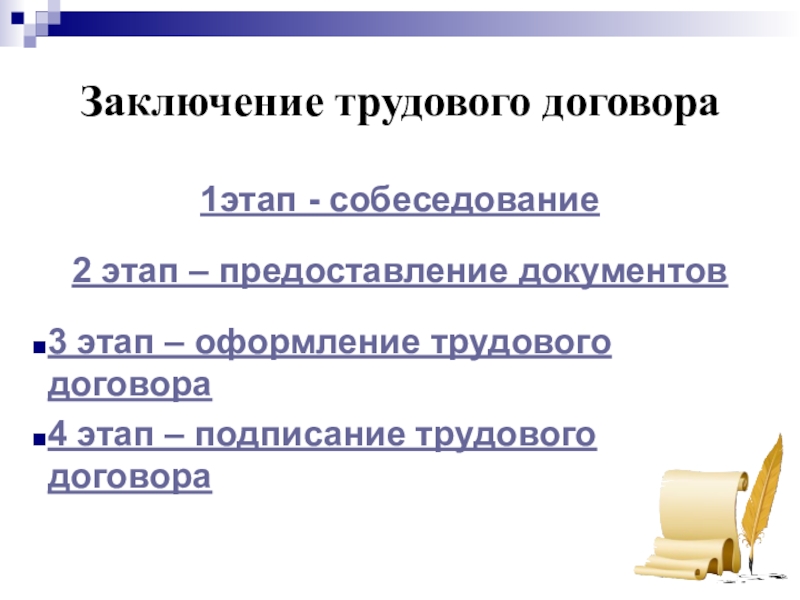 Заключение трудового договора

1этап - собеседование

2 этап – предоставление документов

3 этап – оформление трудового договора

4 этап – подписание трудового договора